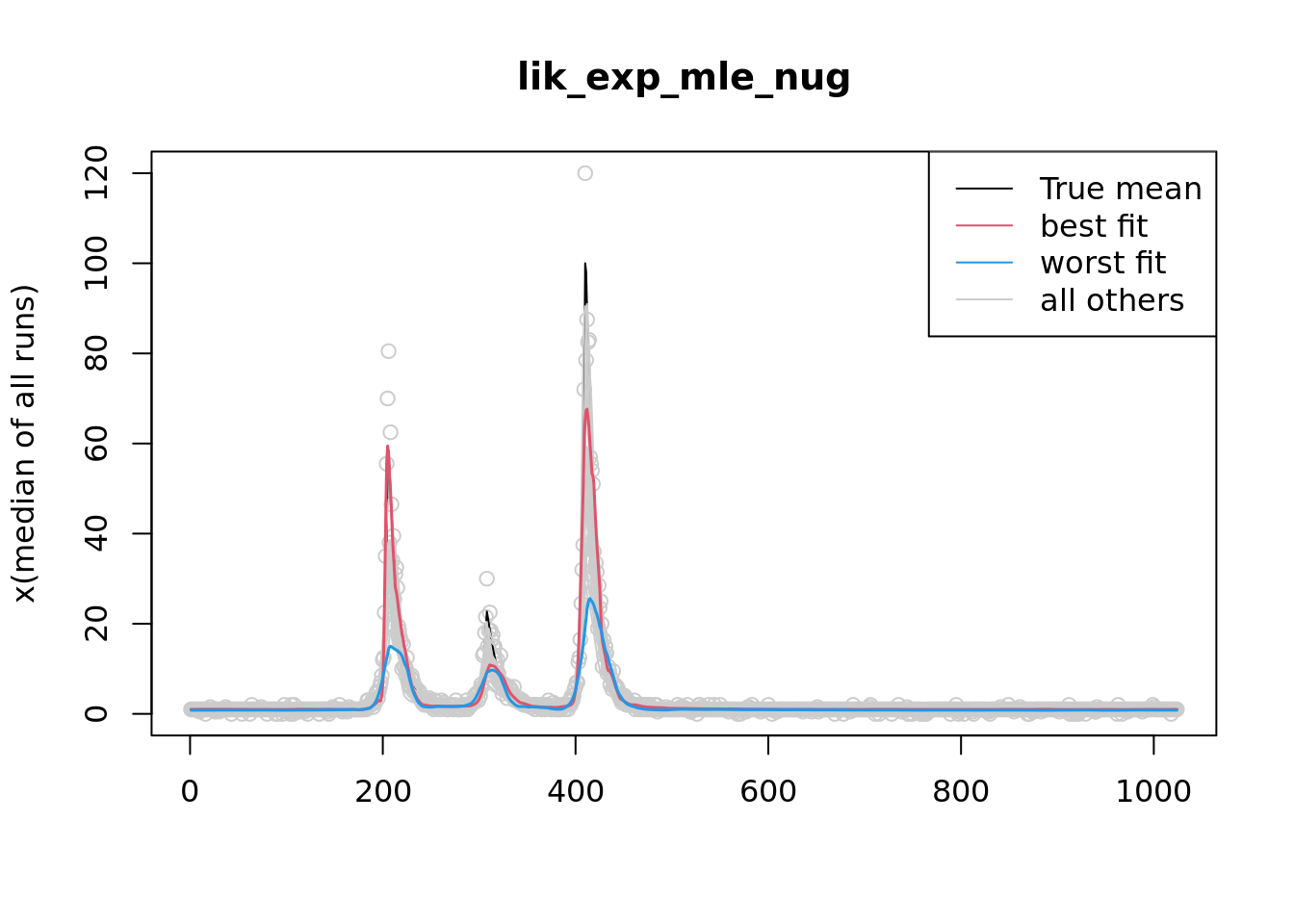 lik_exp_mle_nug

True mean
best fit
worst fit
all others

x(median of all runs)

0
20
40
60
80
100
120

0
200
400
600
800
1000